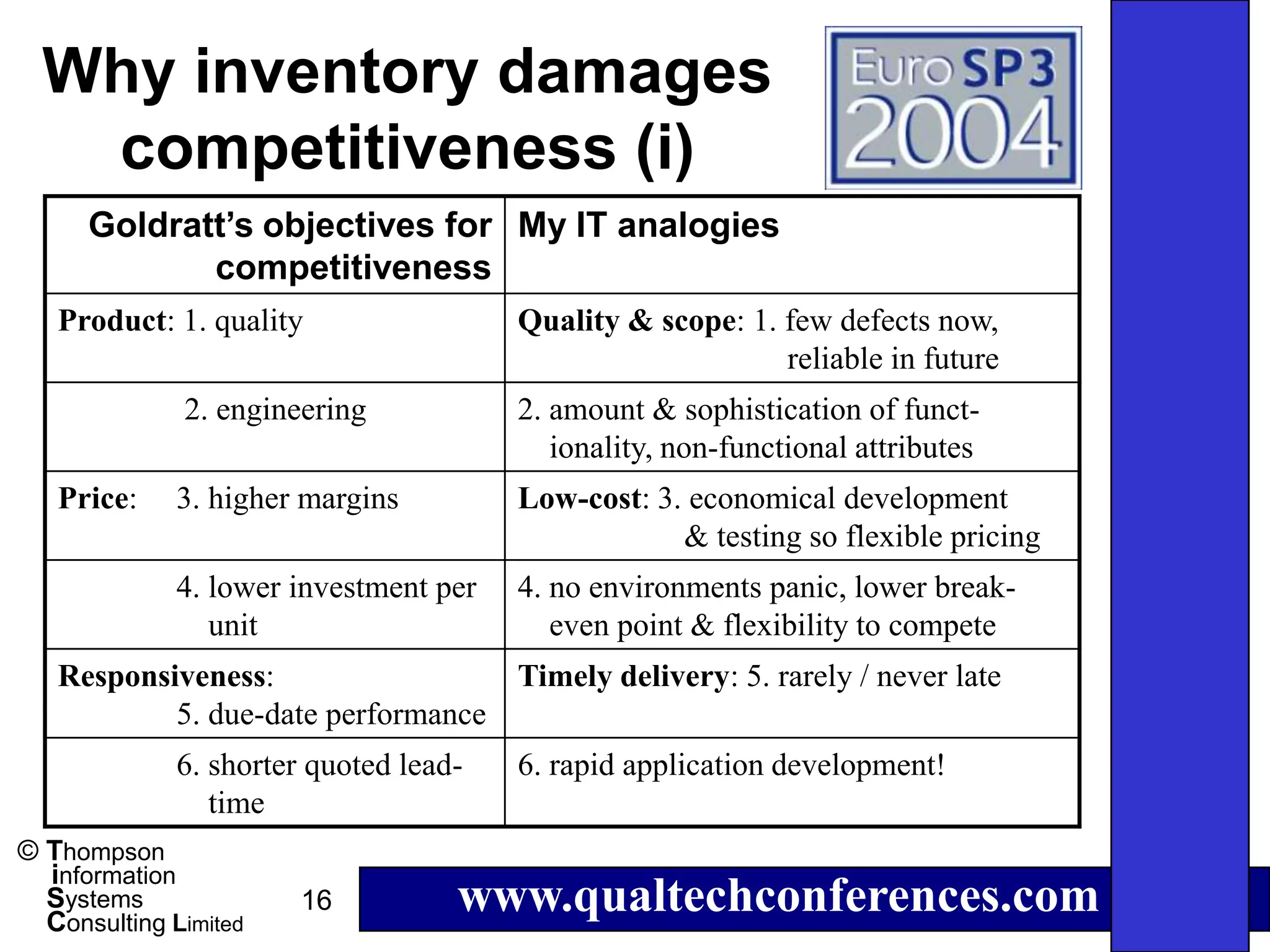 Why inventory damages competitiveness (i)

Euro SP3 2004

| Goldratt's objectives for competitiveness | My IT analogies |
|---|---|
| **Product**: 1. quality | **Quality & scope**: 1. few defects now, reliable in future |
| 2. engineering | 2. amount & sophistication of functionality, non-functional attributes |
| **Price**: 3. higher margins | **Low-cost**: 3. economical development & testing so flexible pricing |
| 4. lower investment per unit | 4. no environments panic, lower break-even point & flexibility to compete |
| **Responsiveness**: 5. due-date performance | **Timely delivery**: 5. rarely / never late |
| 6. shorter quoted lead-time | 6. rapid application development! |

© Thompson information Systems Consulting Limited

16

www.qualtechconferences.com